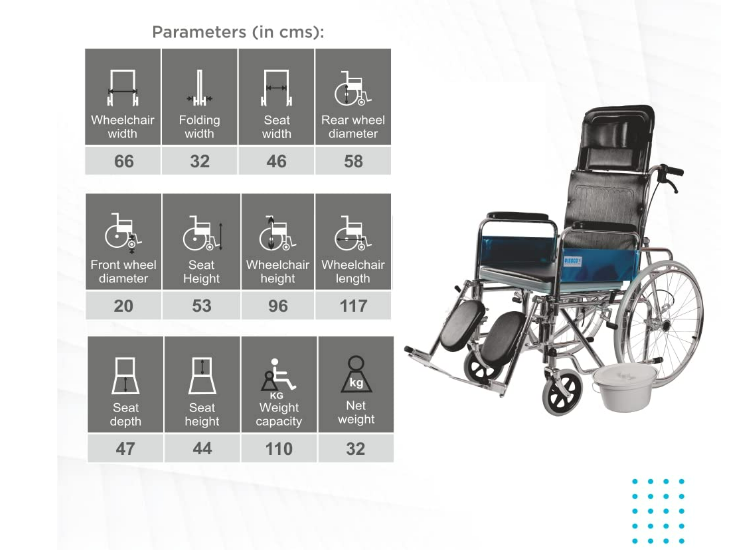 Parameters (in cms):

| Wheelchair width | Folding width | Seat width | Rear wheel diameter |
|---|---|---|---|
| 66 | 32 | 46 | 58 |

| Front wheel diameter | Seat Height | Wheelchair height | Wheelchair length |
|---|---|---|---|
| 20 | 53 | 96 | 117 |

| Seat depth | Seat height | KG Weight capacity | kg Net weight |
|---|---|---|---|
| 47 | 44 | 110 | 32 |